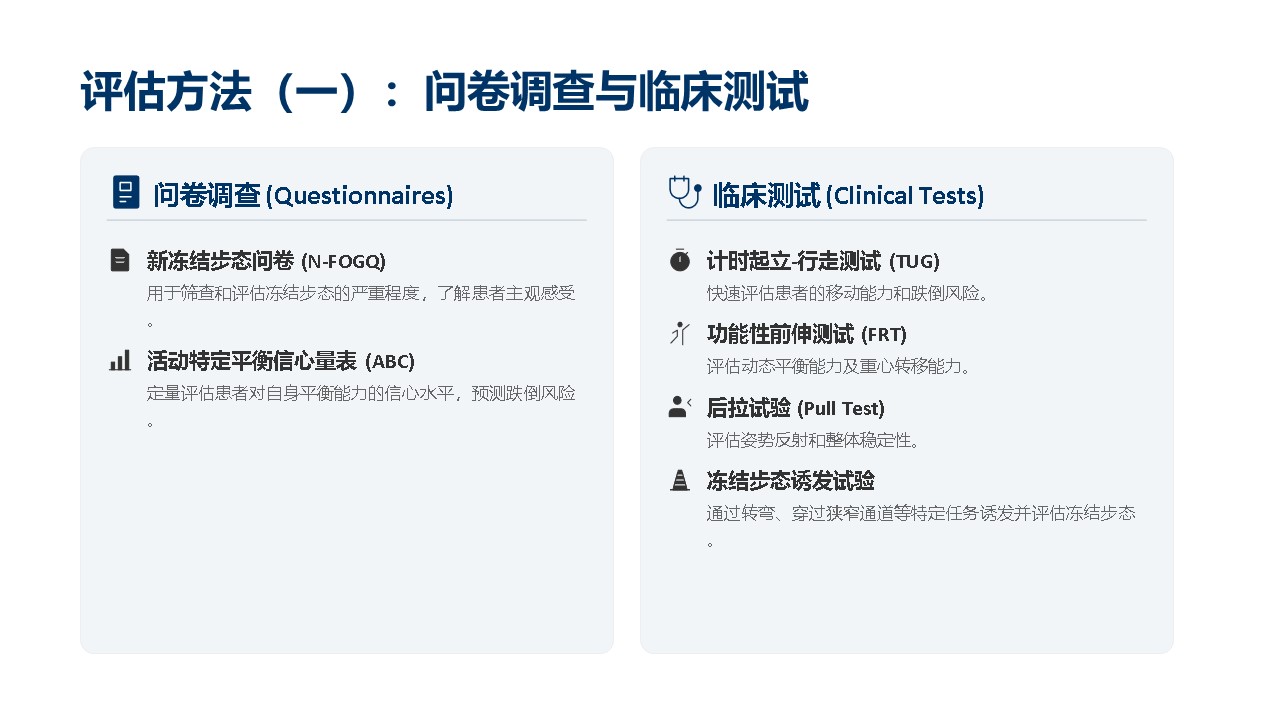 评估方法（一）：问卷调查与临床测试

问卷调查 (Questionnaires)

新冻结步态问卷 (N-FOGQ)
用于筛查和评估冻结步态的严重程度，了解患者主观感受。

活动特定平衡信心量表 (ABC)
定量评估患者对自身平衡能力的信心水平，预测跌倒风险。

临床测试 (Clinical Tests)

计时起立-行走测试 (TUG)
快速评估患者的移动能力和跌倒风险。

功能性前伸测试 (FRT)
评估动态平衡能力及重心转移能力。

后拉试验 (Pull Test)
评估姿势反射和整体稳定性。

冻结步态诱发试验
通过转弯、穿过狭窄通道等特定任务诱发并评估冻结步态。